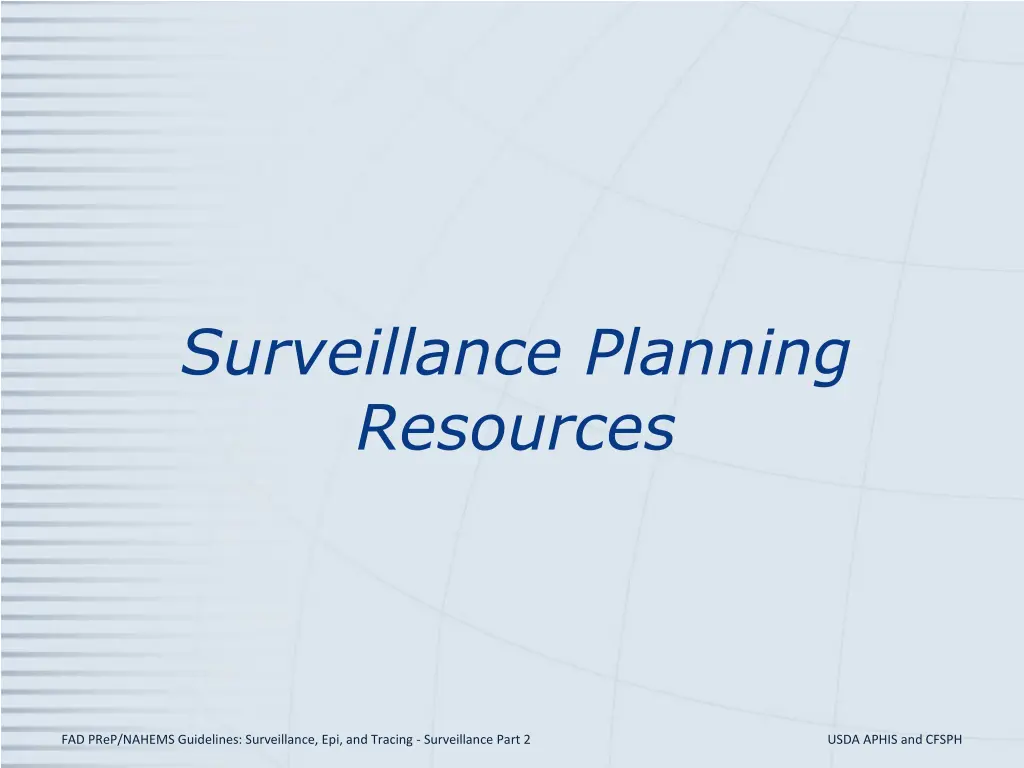 Surveillance Planning Resources

FAD PReP/NAHEMS Guidelines: Surveillance, Epi, and Tracing - Surveillance Part 2

USDA APHIS and CFSPH